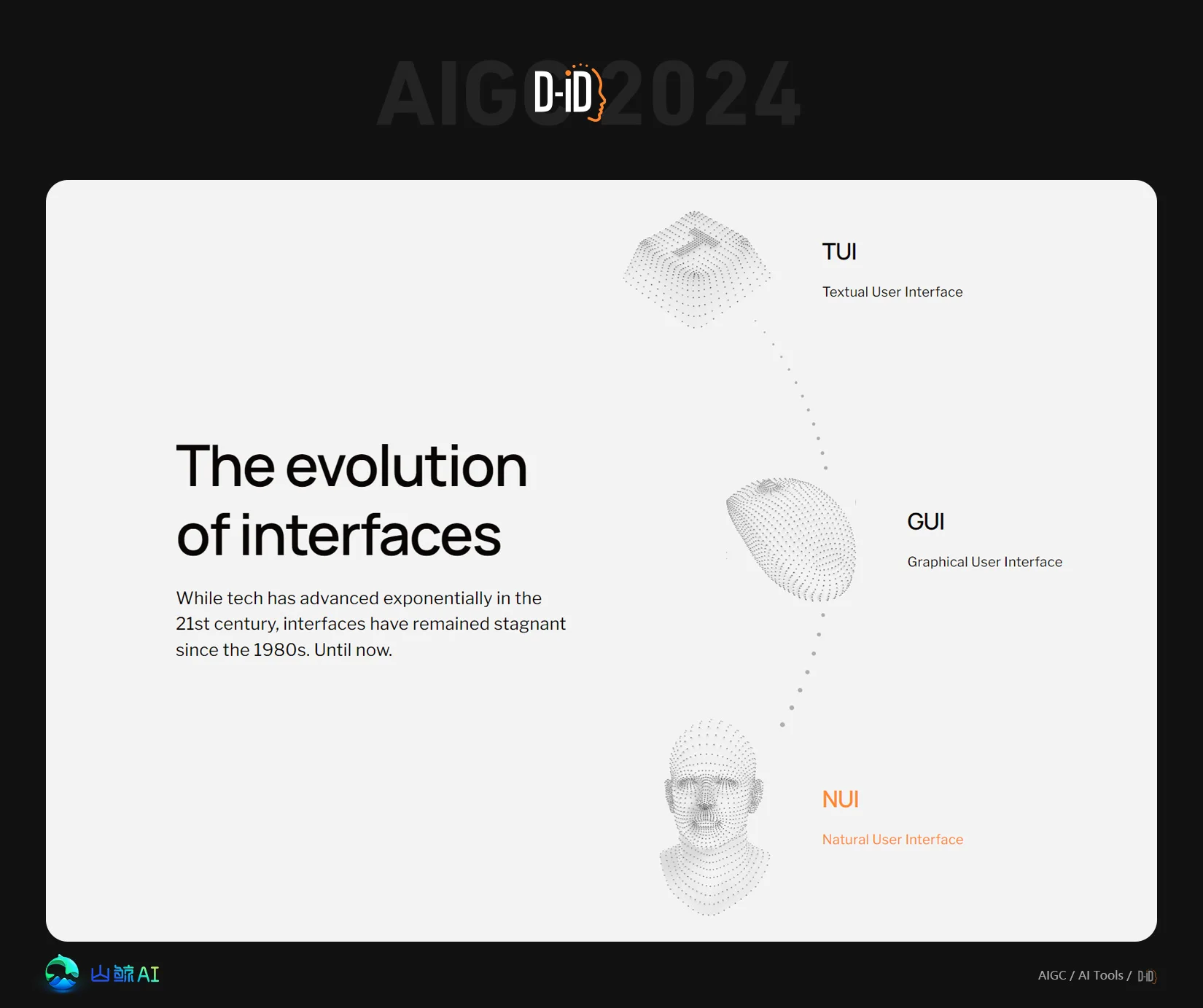 AIGC 2024

D-iD

The evolution of interfaces

While tech has advanced exponentially in the 21st century, interfaces have remained stagnant since the 1980s. Until now.

TUI

Textual User Interface

GUI

Graphical User Interface

NUI

Natural User Interface

山鲸AI

AIGC / AI Tools / D-iD